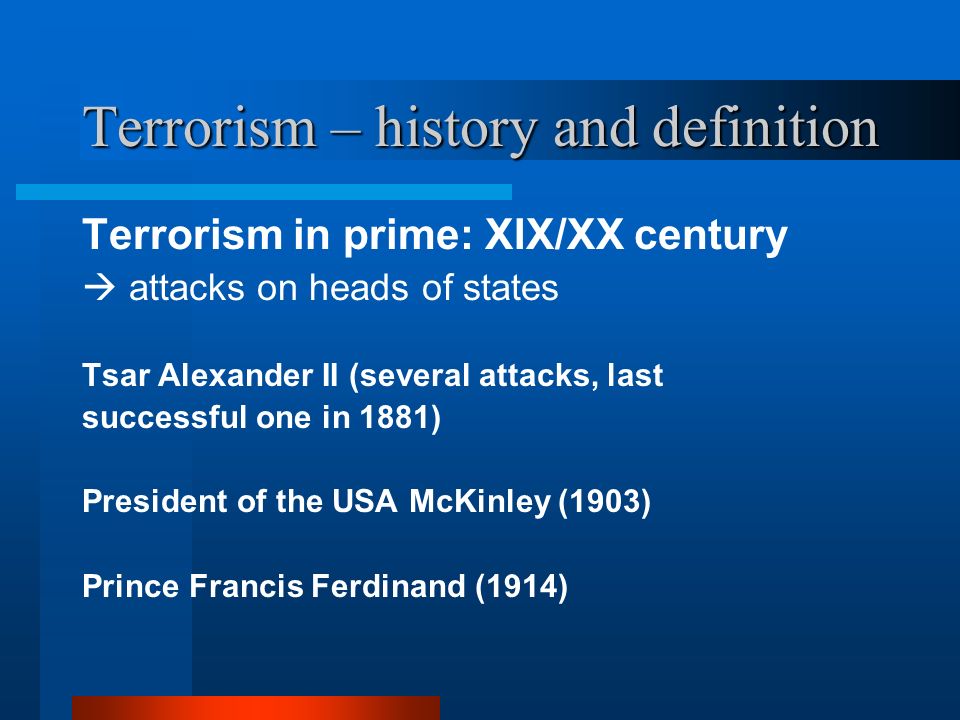 Terrorism – history and definition

Terrorism in prime: XIX/XX century
→ attacks on heads of states

Tsar Alexander II (several attacks, last successful one in 1881)

President of the USA McKinley (1903)

Prince Francis Ferdinand (1914)